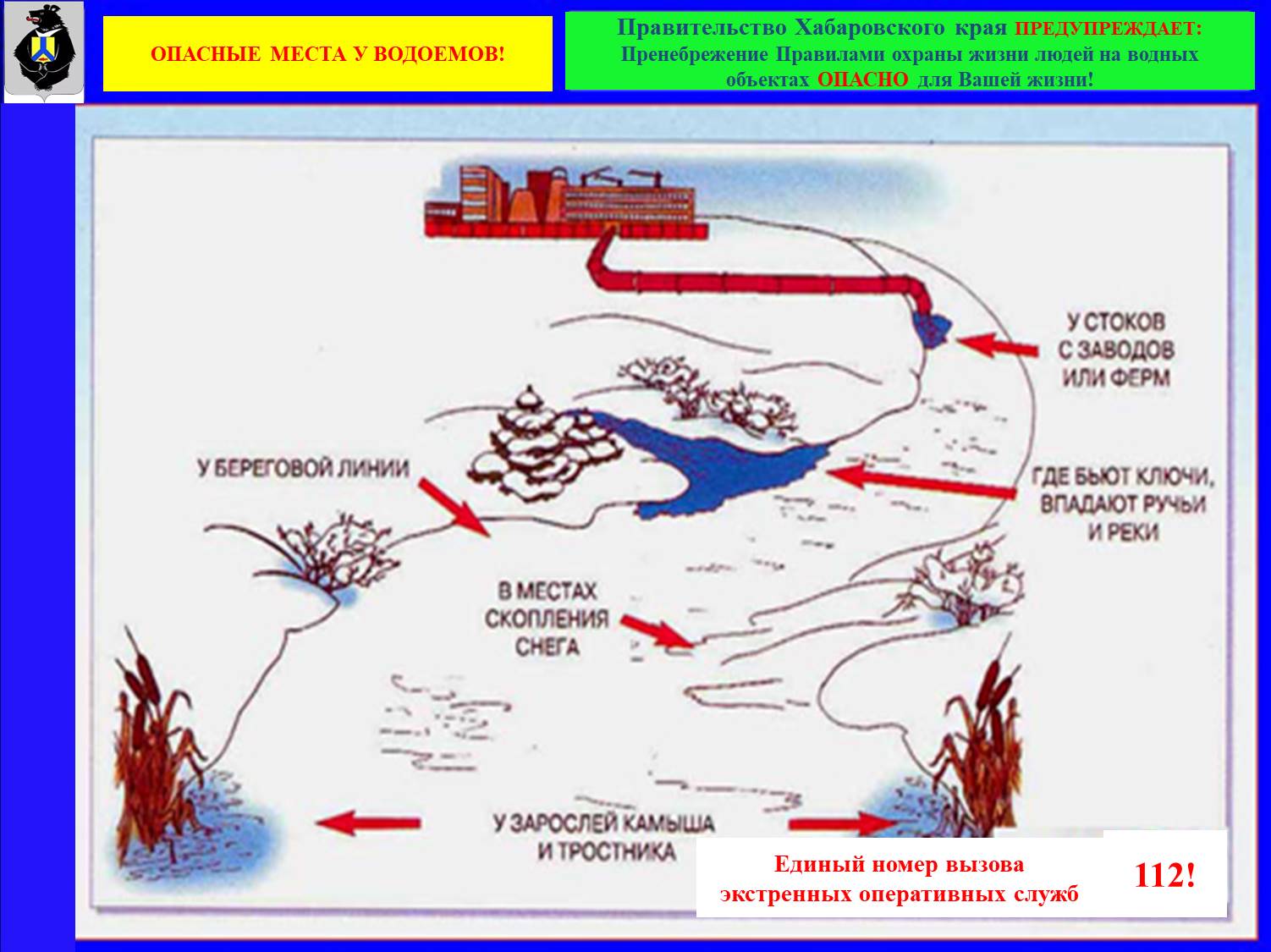 ОПАСНЫЕ МЕСТА У ВОДОЕМОВ!

Правительство Хабаровского края ПРЕДУПРЕЖДАЕТ: Пренебрежение Правилами охраны жизни людей на водных объектах ОПАСНО для Вашей жизни!

У СТОКОВ С ЗАВОДОВ ИЛИ ФЕРМ

У БЕРЕГОВОЙ ЛИНИИ

ГДЕ БЬЮТ КЛЮЧИ, ВПАДАЮТ РУЧЬИ И РЕКИ

В МЕСТАХ СКОПЛЕНИЯ СНЕГА

У ЗАРОСЛЕЙ КАМЫША И ТРОСТНИКА

Единый номер вызова экстренных оперативных служб

112!